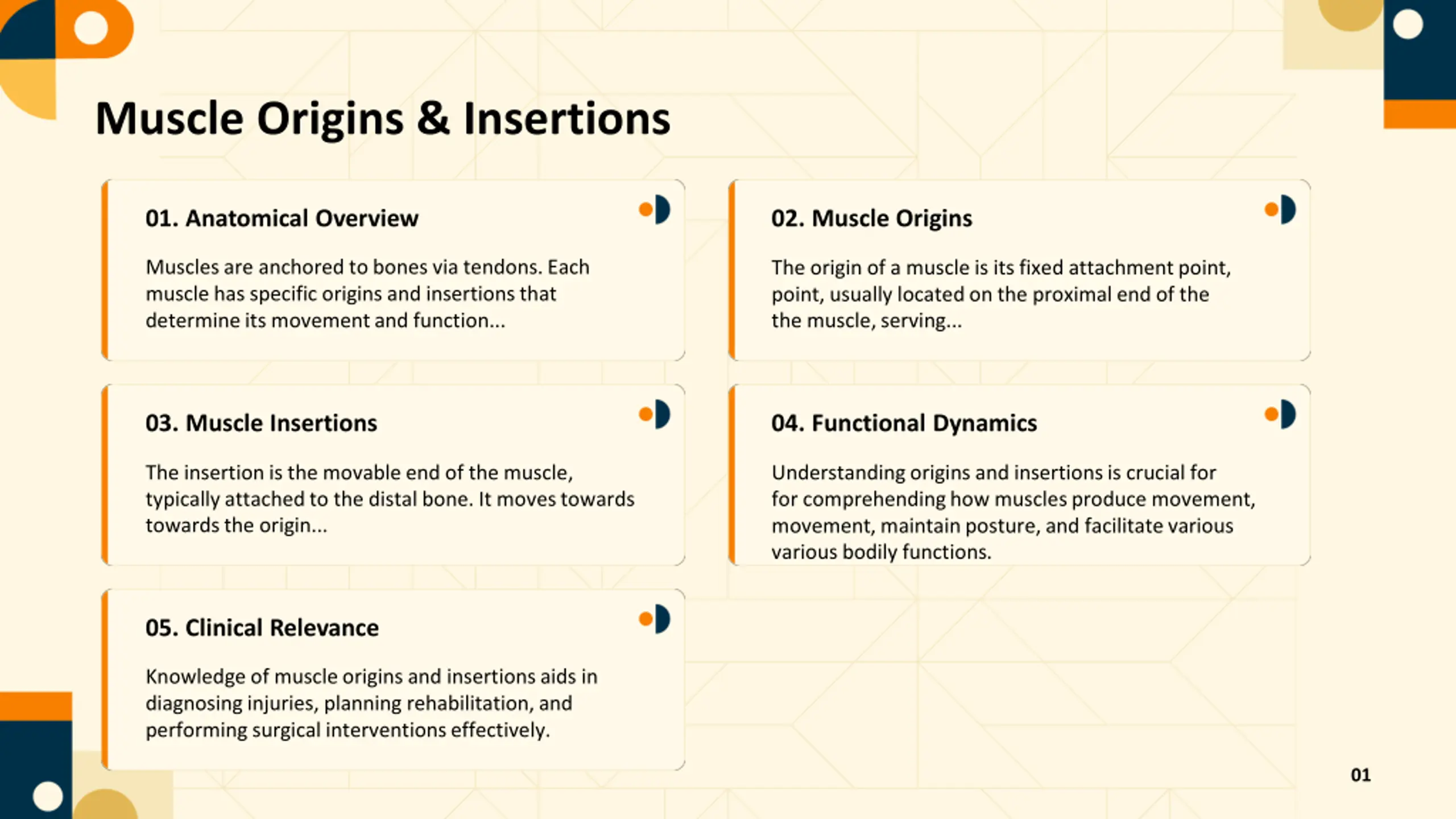 Muscle Origins & Insertions

01. Anatomical Overview

Muscles are anchored to bones via tendons. Each muscle has specific origins and insertions that determine its movement and function...

02. Muscle Origins

The origin of a muscle is its fixed attachment point, point, usually located on the proximal end of the the muscle, serving...

03. Muscle Insertions

The insertion is the movable end of the muscle, typically attached to the distal bone. It moves towards towards the origin...

04. Functional Dynamics

Understanding origins and insertions is crucial for for comprehending how muscles produce movement, movement, maintain posture, and facilitate various various bodily functions.

05. Clinical Relevance

Knowledge of muscle origins and insertions aids in diagnosing injuries, planning rehabilitation, and performing surgical interventions effectively.

01